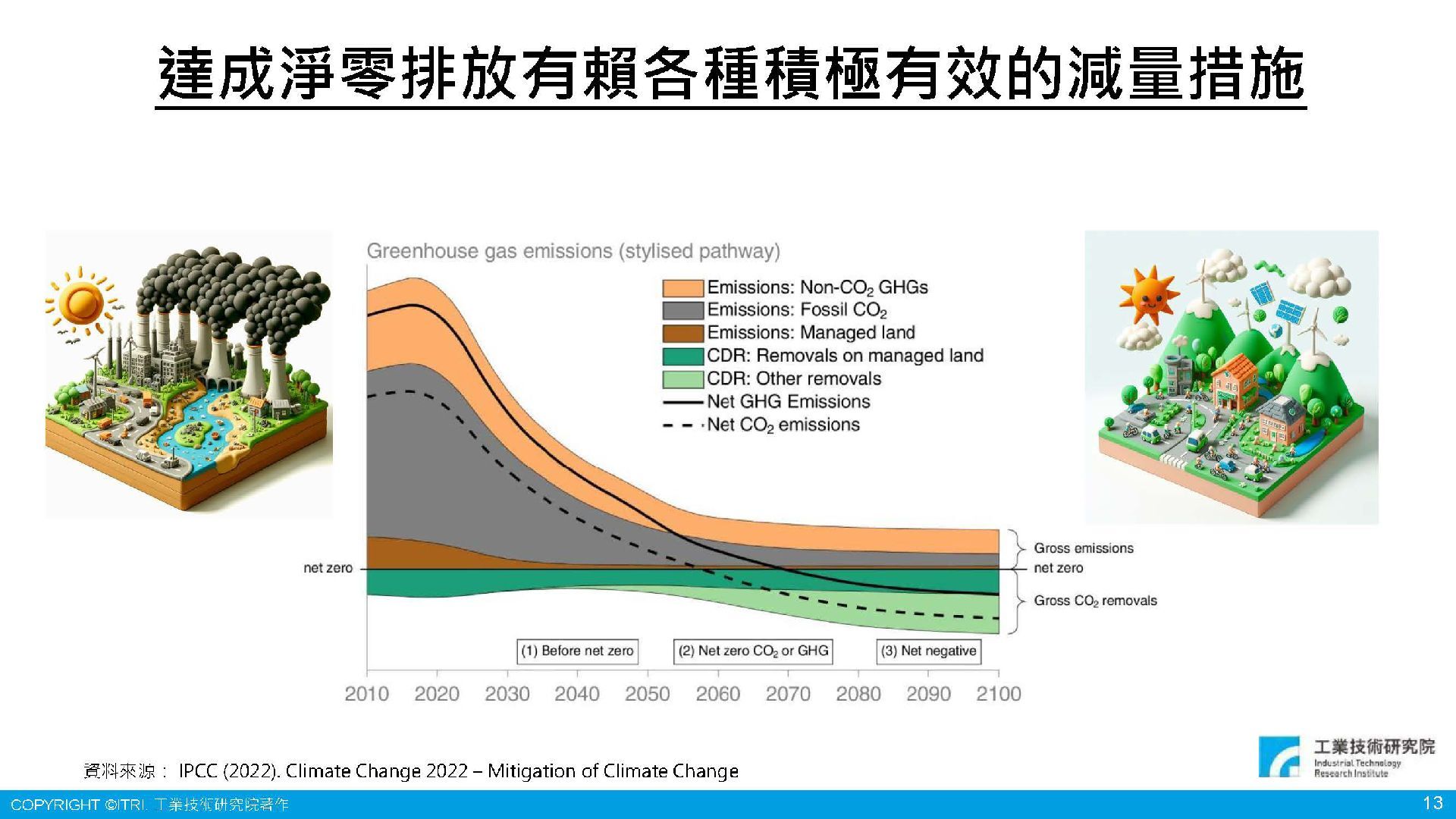 達成淨零排放有賴各種積極有效的減量措施

Greenhouse gas emissions (stylised pathway)

Emissions: Non-$CO_2$ GHGs
Emissions: Fossil $CO_2$
Emissions: Managed land
CDR: Removals on managed land
CDR: Other removals
Net GHG Emissions
Net $CO_2$ emissions

net zero

Gross emissions
net zero
Gross $CO_2$ removals

(1) Before net zero
(2) Net zero $CO_2$ or GHG
(3) Net negative

2010 2020 2030 2040 2050 2060 2070 2080 2090 2100

資料來源： IPCC (2022). Climate Change 2022 – Mitigation of Climate Change

工業技術研究院
Industrial Technology Research Institute

COPYRIGHT ©ITRI. 工業技術研究院著作

13